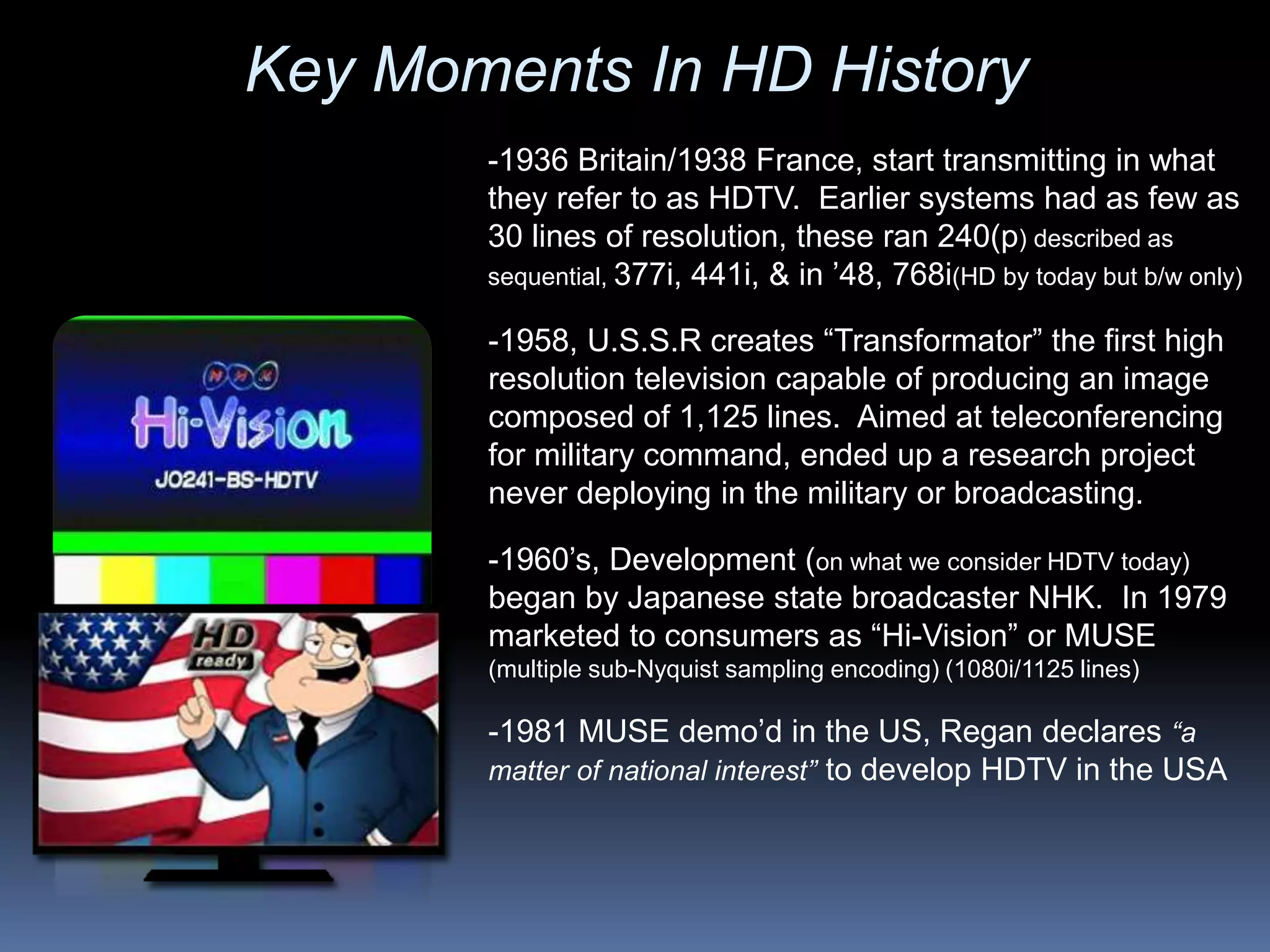 Key Moments In HD History

-1936 Britain/1938 France, start transmitting in what they refer to as HDTV. Earlier systems had as few as 30 lines of resolution, these ran 240(p) described as sequential, 377i, 441i, & in ’48, 768i(HD by today but b/w only)

-1958, U.S.S.R creates “Transformator” the first high resolution television capable of producing an image composed of 1,125 lines. Aimed at teleconferencing for military command, ended up a research project never deploying in the military or broadcasting.

-1960’s, Development (on what we consider HDTV today) began by Japanese state broadcaster NHK. In 1979 marketed to consumers as “Hi-Vision” or MUSE (multiple sub-Nyquist sampling encoding) (1080i/1125 lines)

-1981 MUSE demo’d in the US, Regan declares “a matter of national interest” to develop HDTV in the USA

NHK

Hi-Vision

JO241-BS-HDTV

HD ready